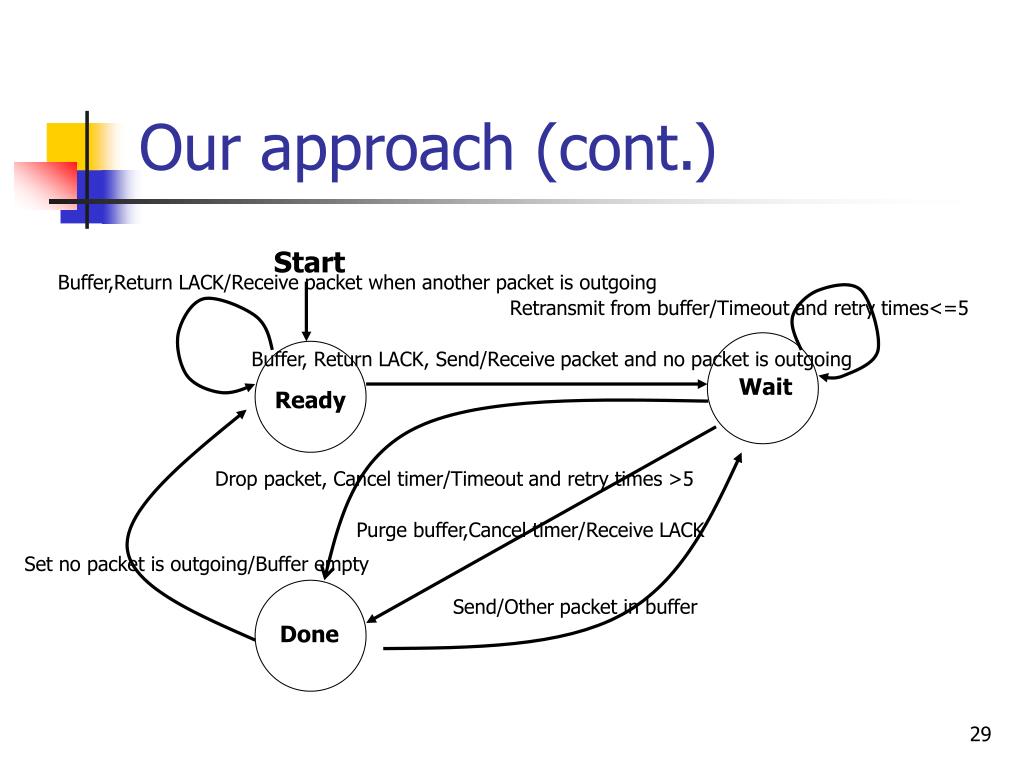 Our approach (cont.)

Start

Buffer,Return LACK/Receive packet when another packet is outgoing

Retransmit from buffer/Timeout and retry times<=5

Buffer, Return LACK, Send/Receive packet and no packet is outgoing

Ready

Wait

Drop packet, Cancel timer/Timeout and retry times >5

Purge buffer,Cancel timer/Receive LACK

Set no packet is outgoing/Buffer empty

Send/Other packet in buffer

Done

29